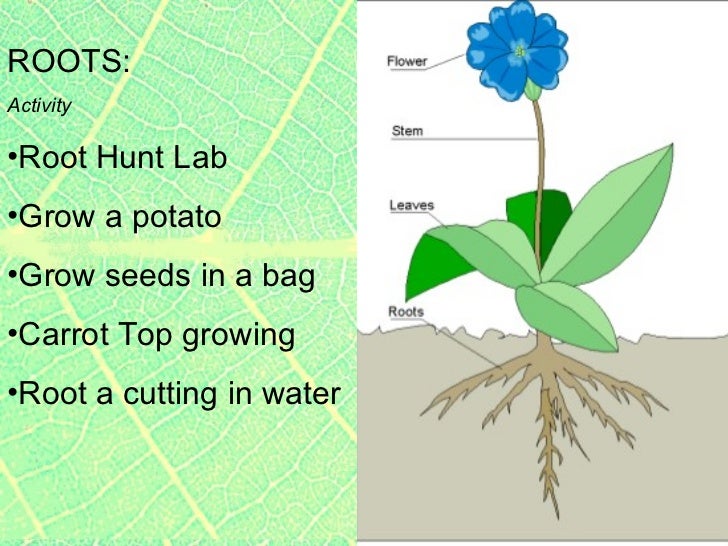 ROOTS:
Activity

•Root Hunt Lab

•Grow a potato

•Grow seeds in a bag

•Carrot Top growing

•Root a cutting in water

Flower
Stem
Leaves
Roots